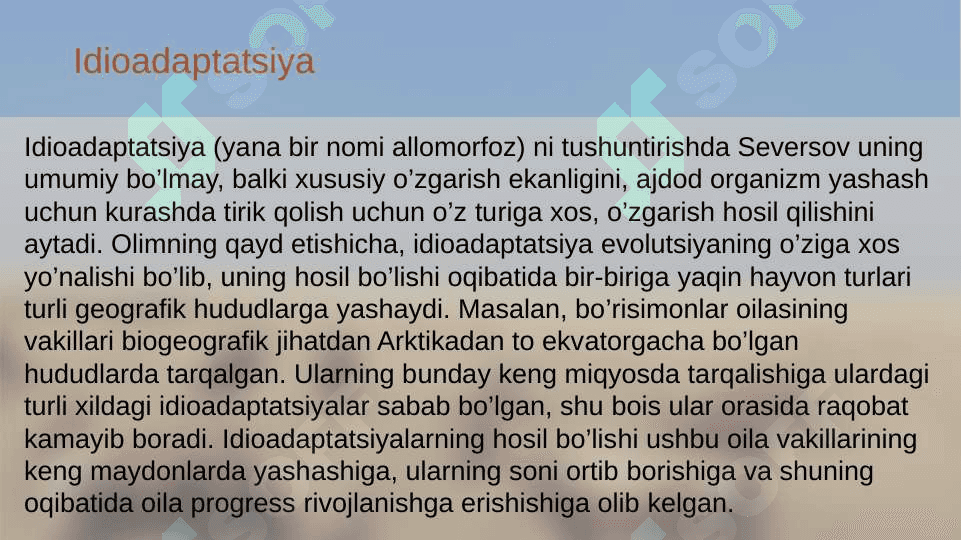 Idioadaptatsiya

Idioadaptatsiya (yana bir nomi allomorfoz) ni tushuntirishda Seversov uning umumiy bo’lmay, balki xususiy o’zgarish ekanligini, ajdod organizm yashash uchun kurashda tirik qolish uchun o’z turiga xos, o’zgarish hosil qilishini aytadi. Olimning qayd etishicha, idioadaptatsiya evolutsiyaning o’ziga xos yo’nalishi bo’lib, uning hosil bo’lishi oqibatida bir-biriga yaqin hayvon turlari turli geografik hududlarga yashaydi. Masalan, bo’risimonlar oilasining vakillari biogeografik jihatdan Arktikadan to ekvatorgacha bo’lgan hududlarda tarqalgan. Ularning bunday keng miqyosda tarqalishiga ulardagi turli xildagi idioadaptatsiyalar sabab bo’lgan, shu bois ular orasida raqobat kamayib boradi. Idioadaptatsiyalarning hosil bo’lishi ushbu oila vakillarining keng maydonlarda yashashiga, ularning soni ortib borishiga va shuning oqibatida oila progress rivojlanishga erishishiga olib kelgan.